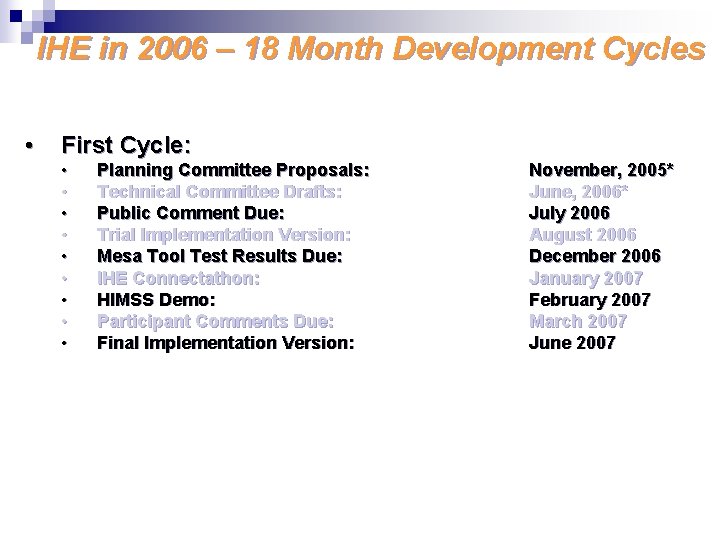 IHE in 2006 – 18 Month Development Cycles

• First Cycle:
  • Planning Committee Proposals: November, 2005*
  • Technical Committee Drafts: June, 2006*
  • Public Comment Due: July 2006
  • Trial Implementation Version: August 2006
  • Mesa Tool Test Results Due: December 2006
  • IHE Connectathon: January 2007
  • HIMSS Demo: February 2007
  • Participant Comments Due: March 2007
  • Final Implementation Version: June 2007